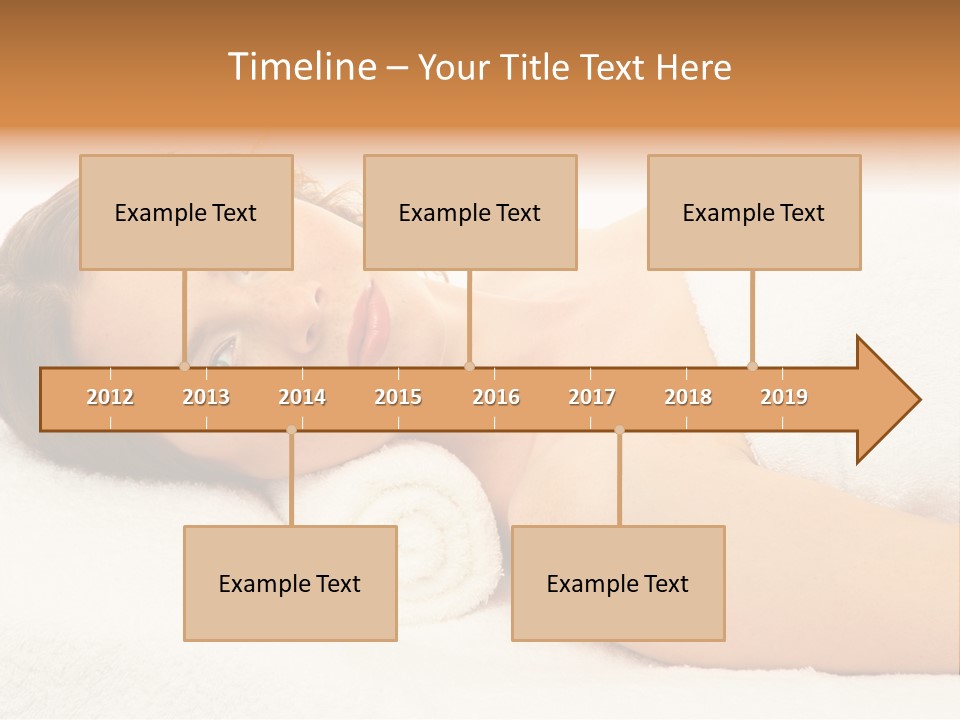 Timeline – Your Title Text Here

Example Text

Example Text

Example Text

2012 2013 2014 2015 2016 2017 2018 2019

Example Text

Example Text